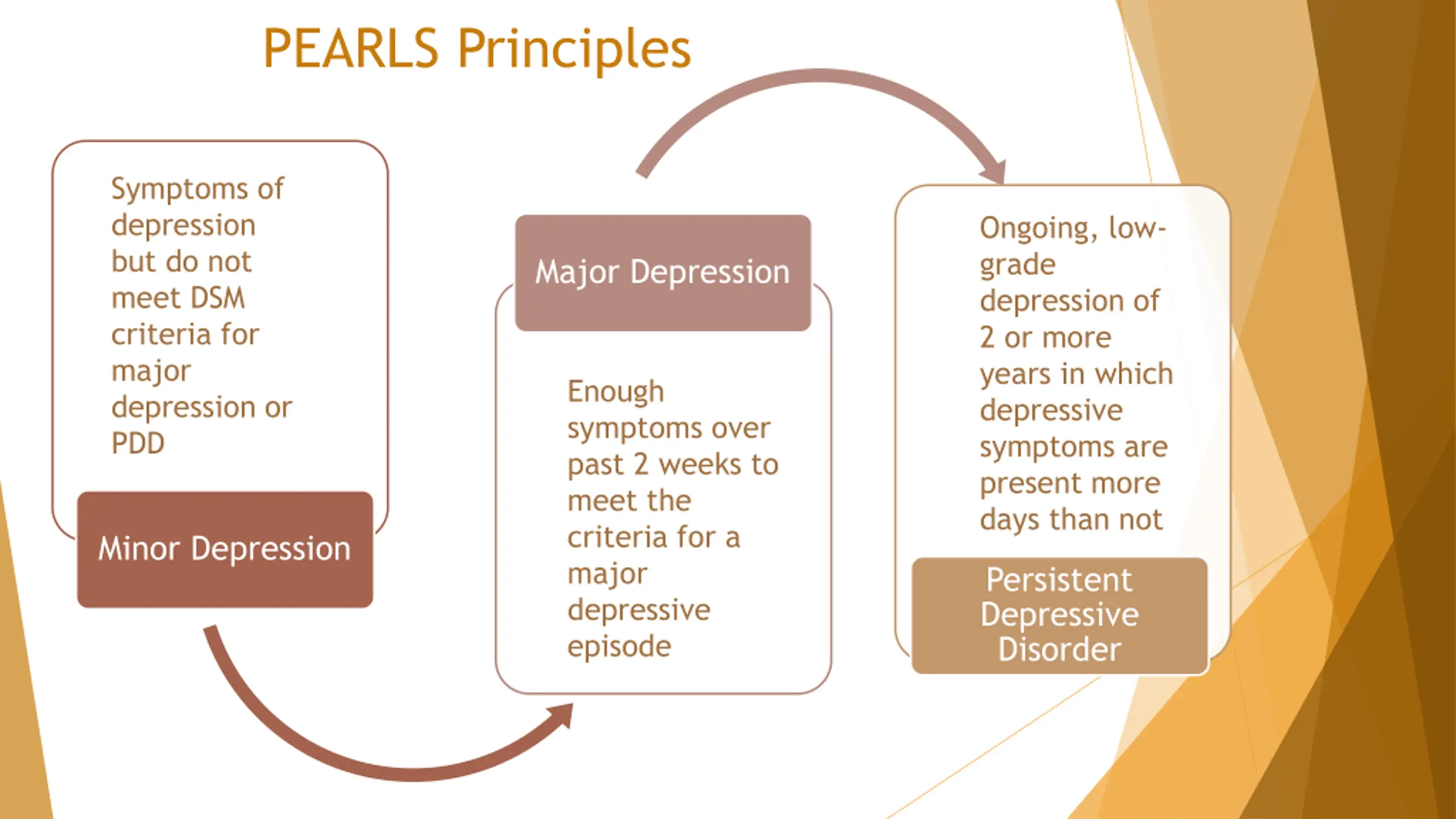 PEARLS Principles

Symptoms of depression but do not meet DSM criteria for major depression or PDD

Minor Depression

Major Depression

Enough symptoms over past 2 weeks to meet the criteria for a major depressive episode

Ongoing, low-grade depression of 2 or more years in which depressive symptoms are present more days than not

Persistent Depressive Disorder